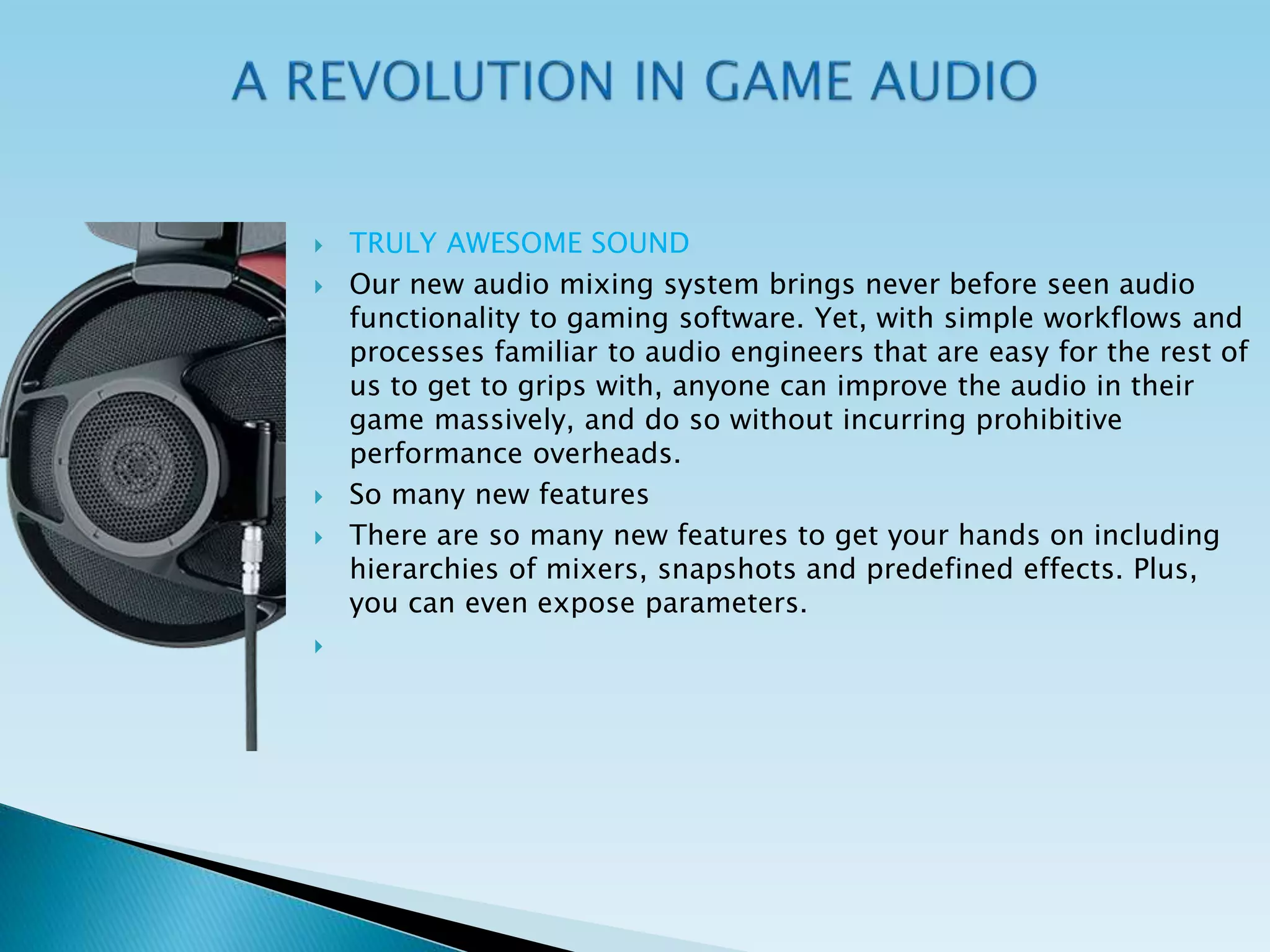 A REVOLUTION IN GAME AUDIO

TRULY AWESOME SOUND

Our new audio mixing system brings never before seen audio functionality to gaming software. Yet, with simple workflows and processes familiar to audio engineers that are easy for the rest of us to get to grips with, anyone can improve the audio in their game massively, and do so without incurring prohibitive performance overheads.

So many new features

There are so many new features to get your hands on including hierarchies of mixers, snapshots and predefined effects. Plus, you can even expose parameters.